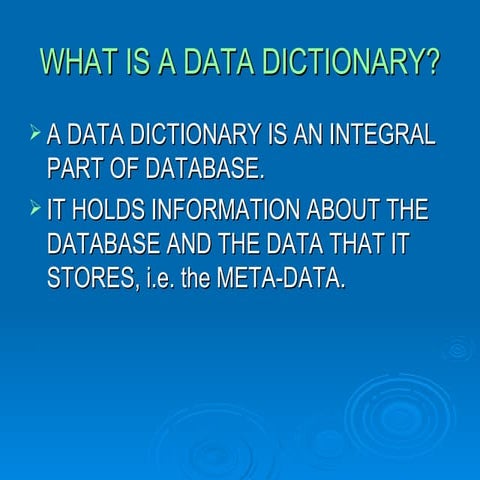 WHAT IS A DATA DICTIONARY?

➢ A DATA DICTIONARY IS AN INTEGRAL PART OF DATABASE.

➢ IT HOLDS INFORMATION ABOUT THE DATABASE AND THE DATA THAT IT STORES, i.e. the META-DATA.